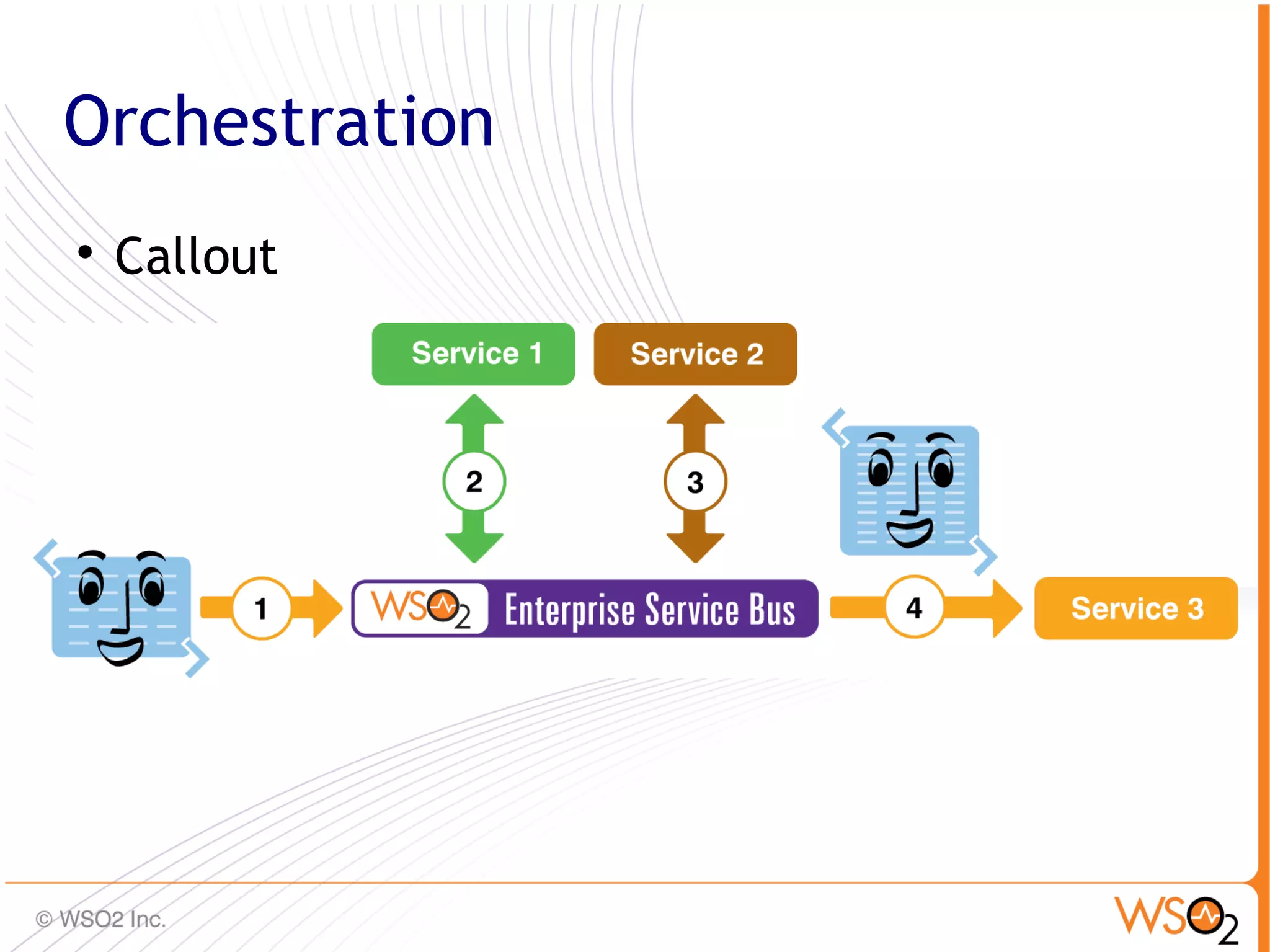 Orchestration

• Callout

Service 1

Service 2

2

3

1

WSO2 Enterprise Service Bus

4

Service 3

© WSO2 Inc.

WSO2